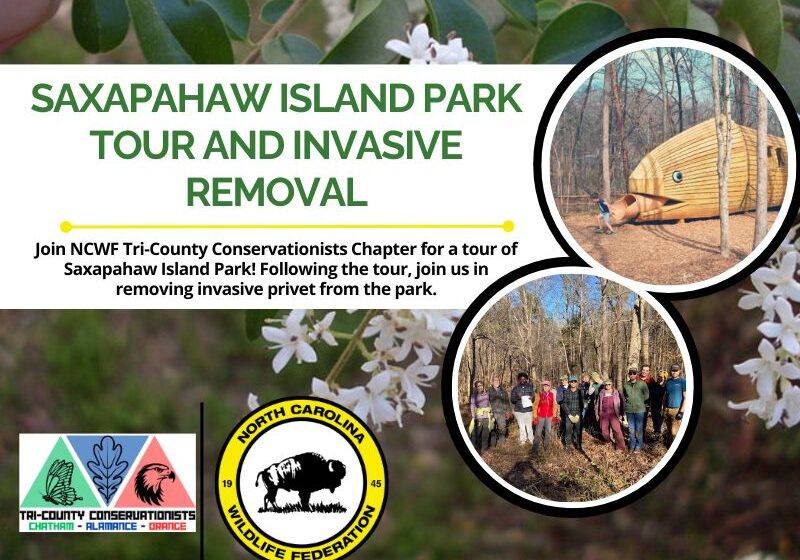 SAXAPAHAW ISLAND PARK TOUR AND INVASIVE REMOVAL

Join NCWF Tri-County Conservationists Chapter for a tour of Saxapahaw Island Park! Following the tour, join us in removing invasive privet from the park.

TRI-COUNTY CONSERVATIONISTS
CHATHAM - ALAMANCE - ORANGE

NORTH CAROLINA
19 45
WILDLIFE FEDERATION